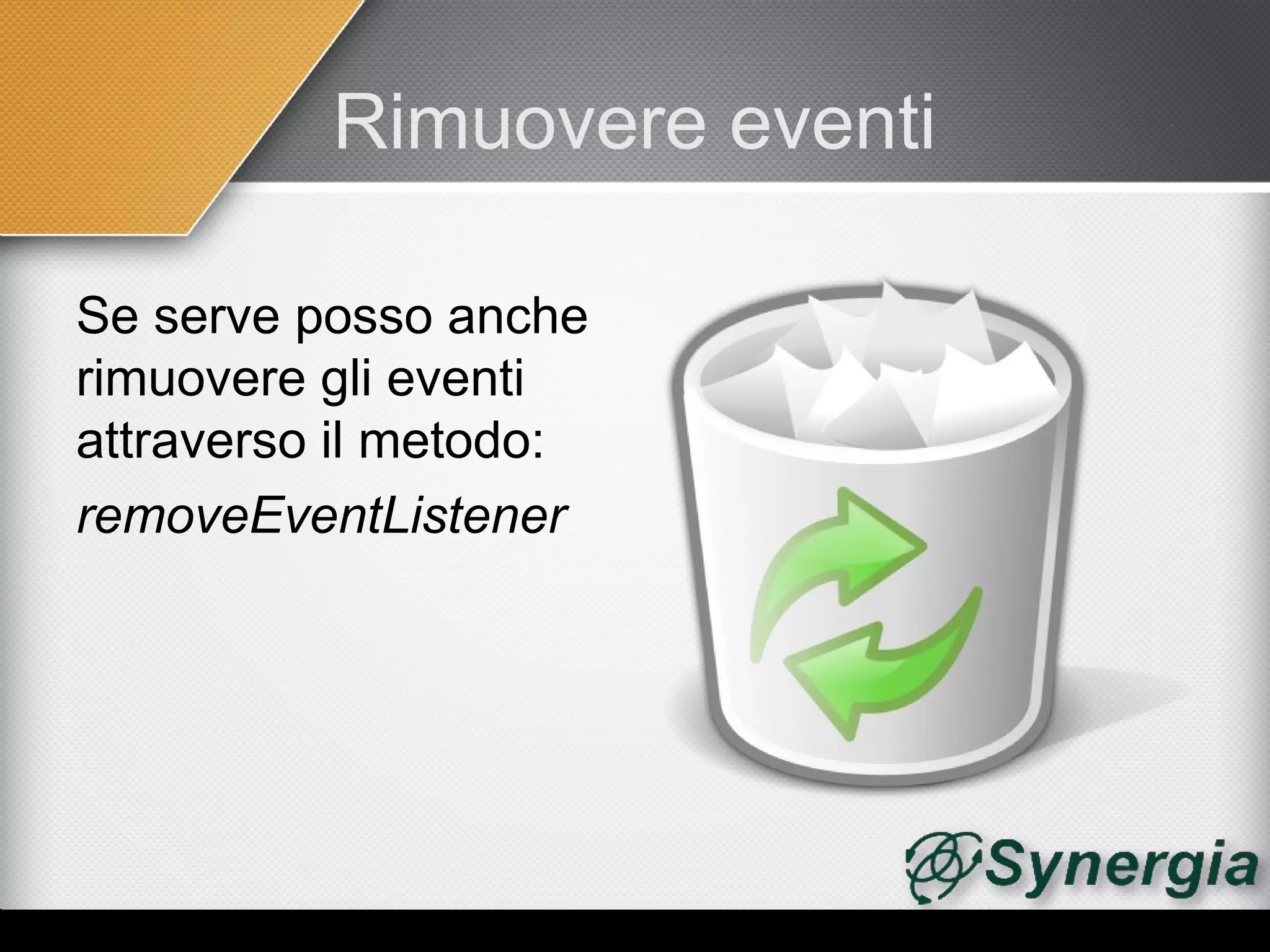 Rimuovere eventi

Se serve posso anche rimuovere gli eventi attraverso il metodo:

removeEventListener

Synergia